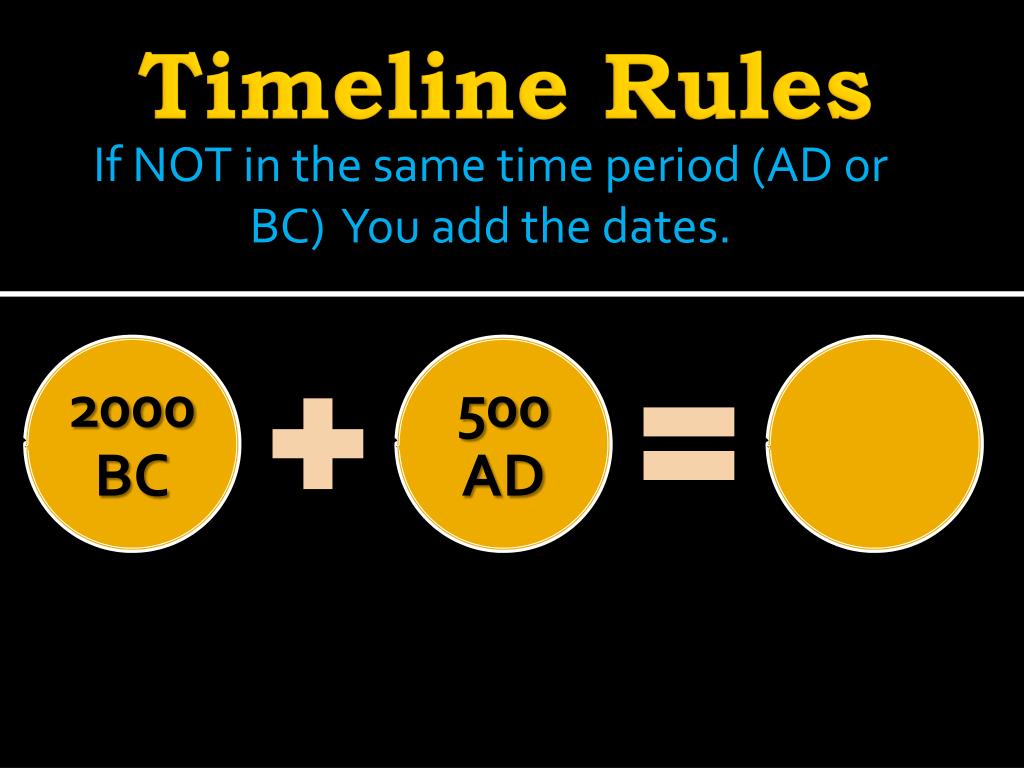 Timeline Rules

If NOT in the same time period (AD or BC) You add the dates.

2000 BC

+

500 AD

=